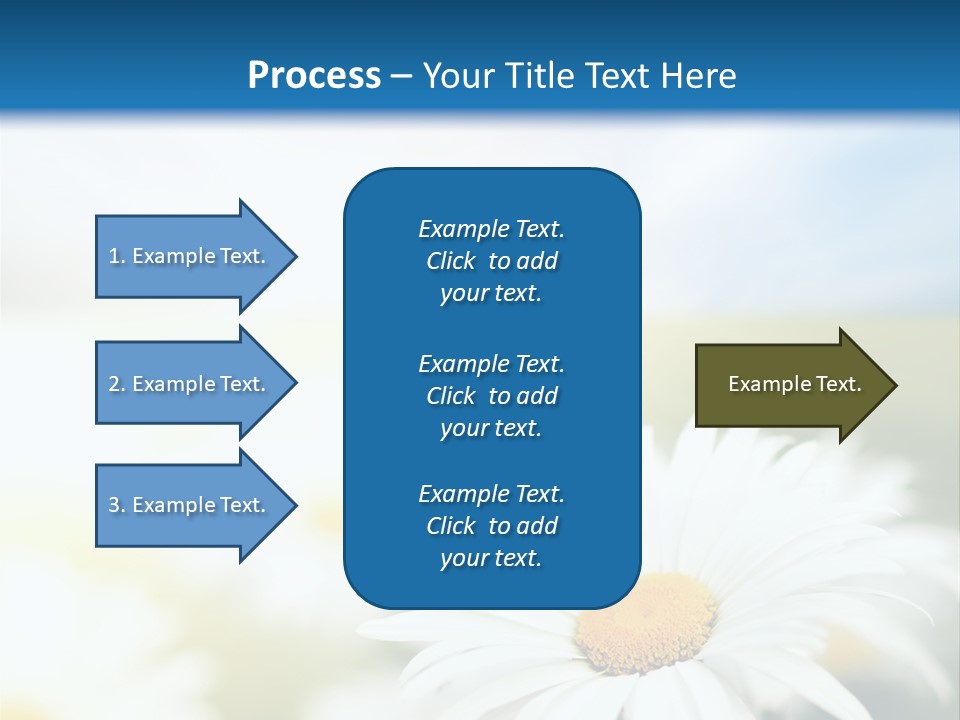 Process – Your Title Text Here

1. Example Text.

2. Example Text.

3. Example Text.

Example Text. Click to add your text.

Example Text. Click to add your text.

Example Text. Click to add your text.

Example Text.